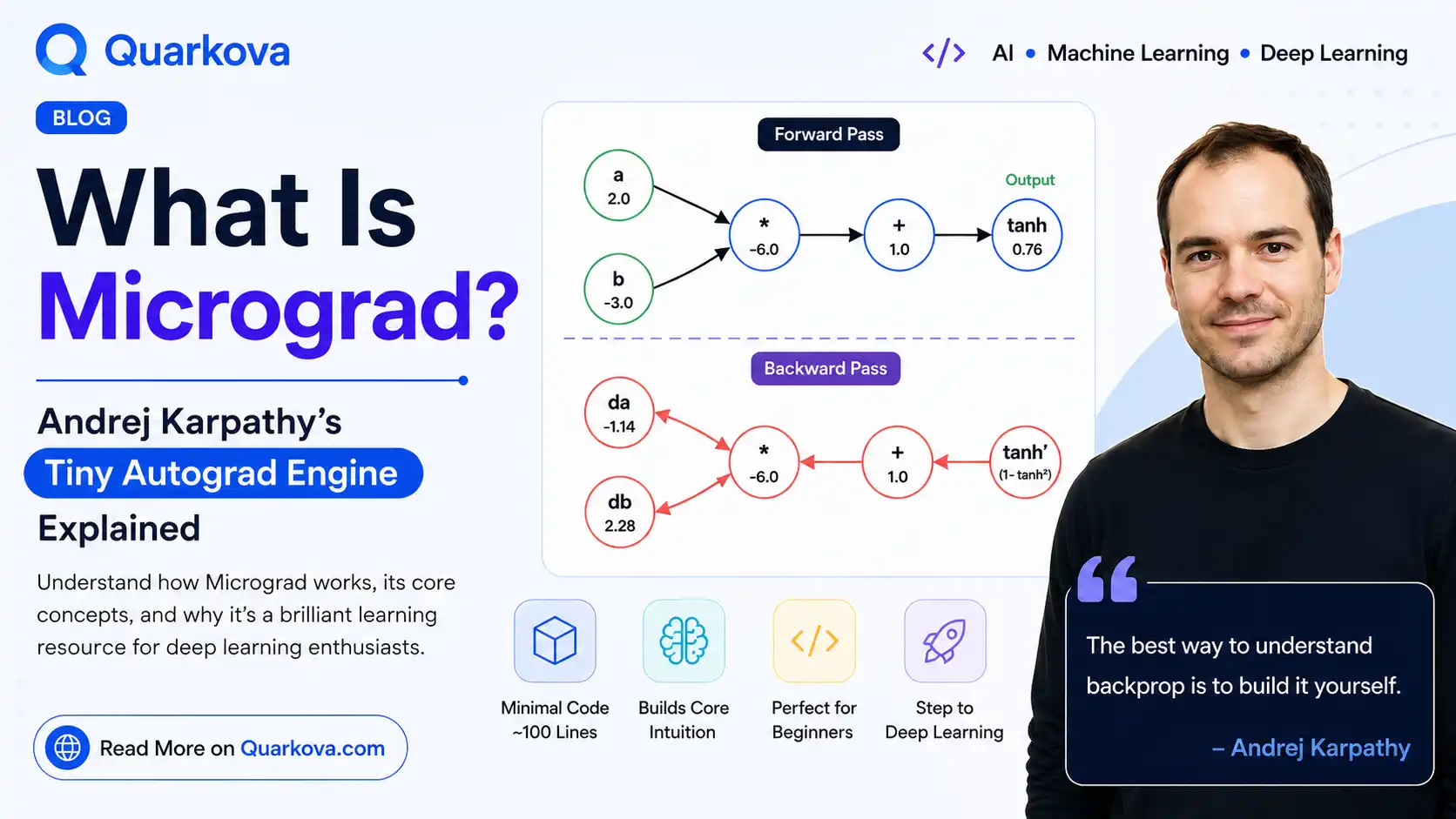 Quarkova

</> AI • Machine Learning • Deep Learning

BLOG

What Is Micrograd?

Andrej Karpathy's
Tiny Autograd Engine
Explained

Understand how Micrograd works, its core concepts, and why it's a brilliant learning resource for deep learning enthusiasts.

Read More on Quarkova.com

Forward Pass

a
2.0

b
-3.0

*
-6.0

+
1.0

Output

tanh
0.76

Backward Pass

da
-1.14

db
2.28

*
-6.0

+
1.0

tanh'
(1- tanh²)

Minimal Code
~100 Lines

Builds Core
Intuition

Perfect for
Beginners

Step to
Deep Learning

The best way to understand backprop is to build it yourself.

– Andrej Karpathy